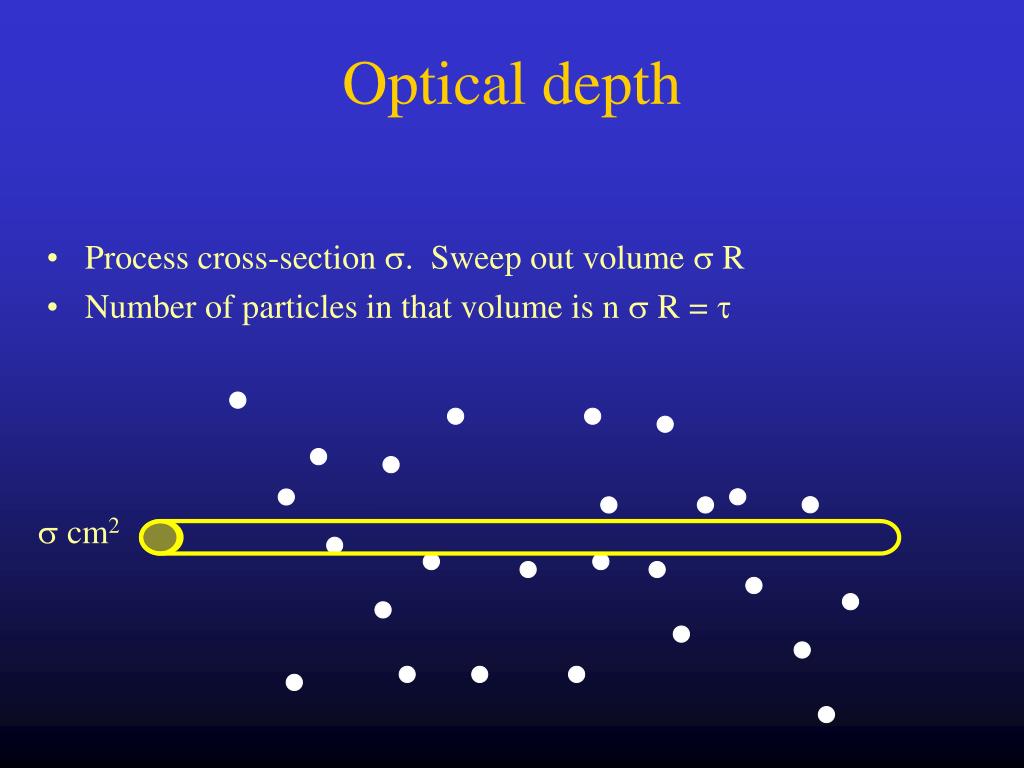 Optical depth

• Process cross-section $\sigma$. Sweep out volume $\sigma$ R
• Number of particles in that volume is n $\sigma$ R = $\tau$

$\sigma$ cm$^2$